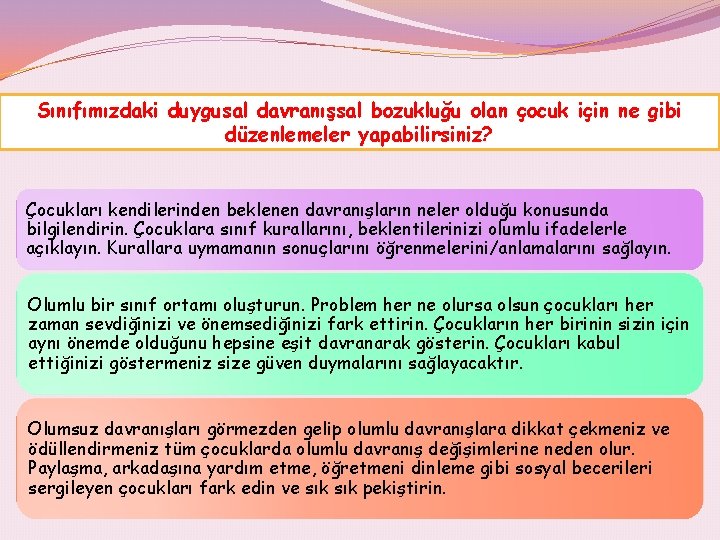 Sınıfımızdaki duygusal davranışsal bozukluğu olan çocuk için ne gibi düzenlemeler yapabilirsiniz?

Çocukları kendilerinden beklenen davranışların neler olduğu konusunda bilgilendirin. Çocuklara sınıf kurallarını, beklentilerinizi olumlu ifadelerle açıklayın. Kurallara uymamanın sonuçlarını öğrenmelerini/anlamalarını sağlayın.

Olumlu bir sınıf ortamı oluşturun. Problem her ne olursa olsun çocukları her zaman sevdiğinizi ve önemsediğinizi fark ettirin. Çocukların her birinin sizin için aynı önemde olduğunu hepsine eşit davranarak gösterin. Çocukları kabul ettiğinizi göstermeniz size güven duymalarını sağlayacaktır.

Olumsuz davranışları görmezden gelip olumlu davranışlara dikkat çekmeniz ve ödüllendirmeniz tüm çocuklarda olumlu davranış değişimlerine neden olur. Paylaşma, arkadaşına yardım etme, öğretmeni dinleme gibi sosyal becerileri sergileyen çocukları fark edin ve sık sık pekiştirin.